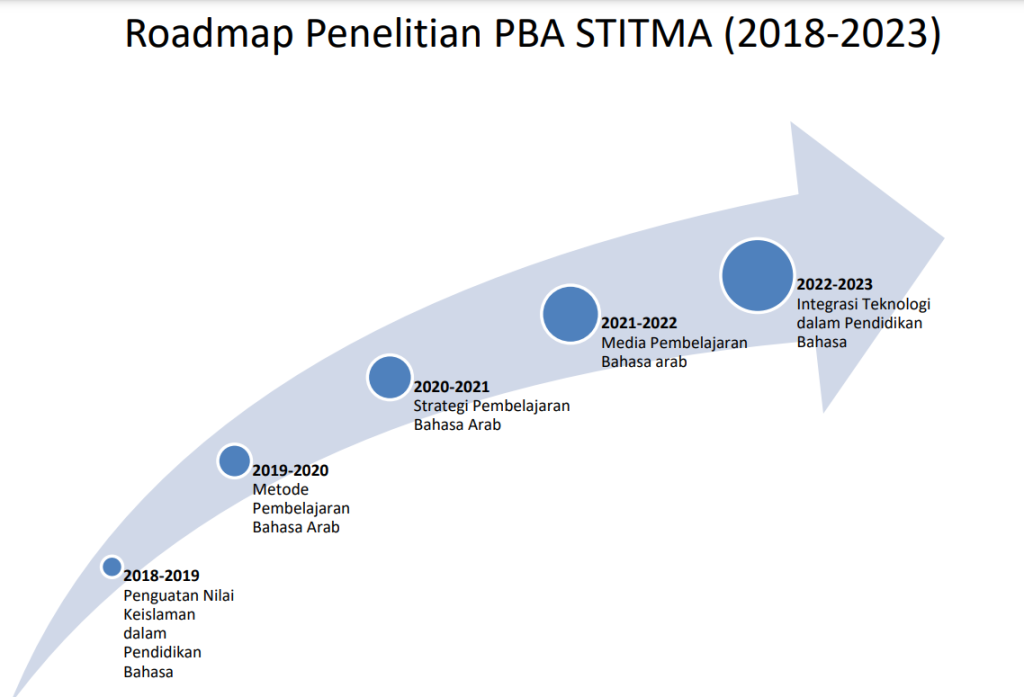 Roadmap Penelitian PBA STITMA (2018-2023)

2018-2019
Penguatan Nilai Keislaman dalam Pendidikan Bahasa

2019-2020
Metode Pembelajaran Bahasa Arab

2020-2021
Strategi Pembelajaran Bahasa Arab

2021-2022
Media Pembelajaran Bahasa arab

2022-2023
Integrasi Teknologi dalam Pendidikan Bahasa